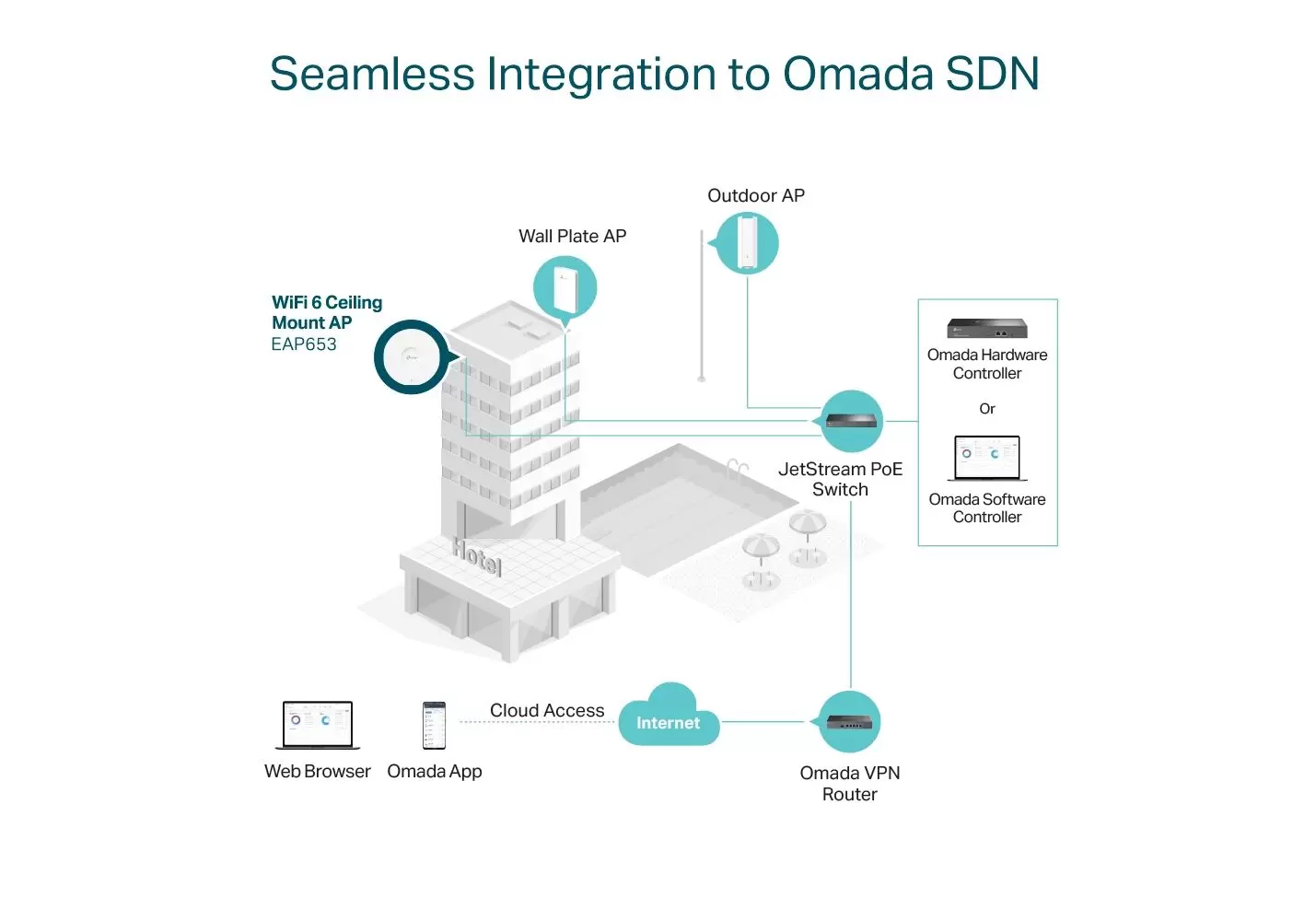 Seamless Integration to Omada SDN

Outdoor AP

Wall Plate AP

WiFi 6 Ceiling Mount AP
EAP653

Omada Hardware Controller

Or

Omada Software Controller

JetStream PoE Switch

Hotel

Web Browser

Omada App

Cloud Access

Internet

Omada VPN Router